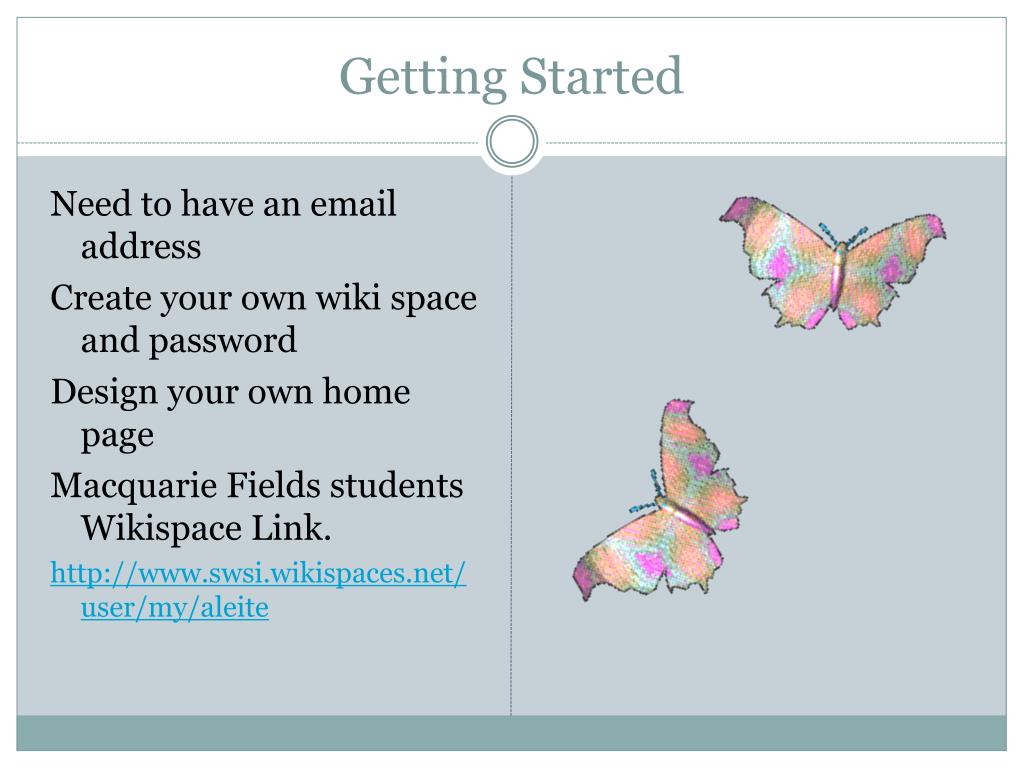 Getting Started

Need to have an email address

Create your own wiki space and password

Design your own home page

Macquarie Fields students Wikispace Link.

http://www.swsi.wikispaces.net/user/my/aleite